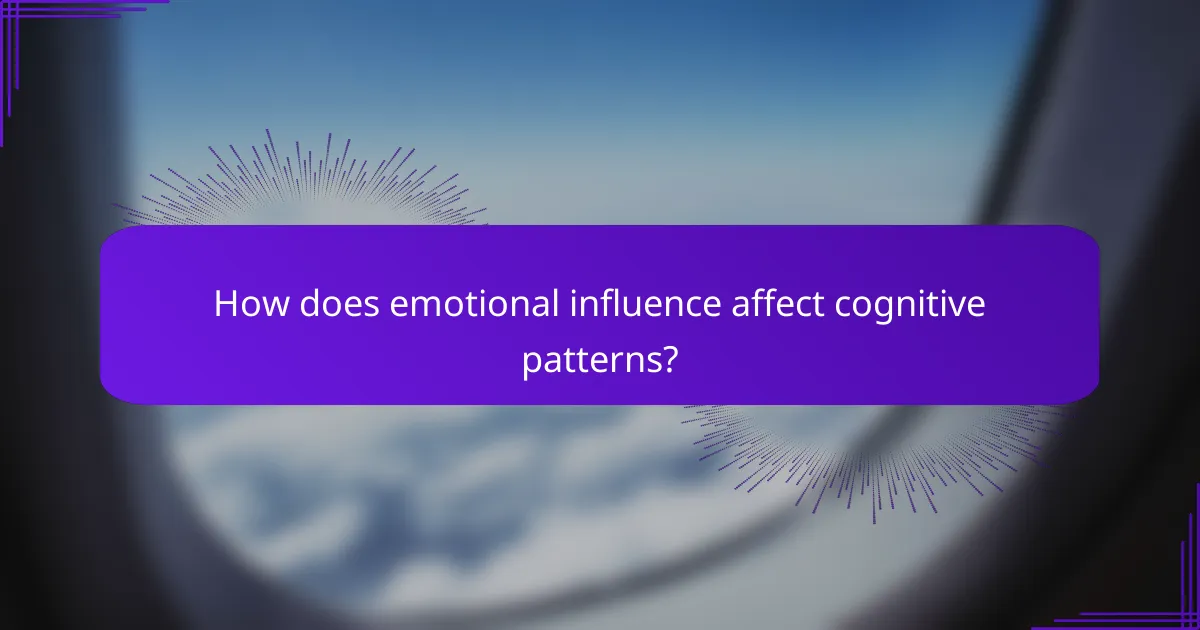 How does emotional influence affect cognitive patterns?